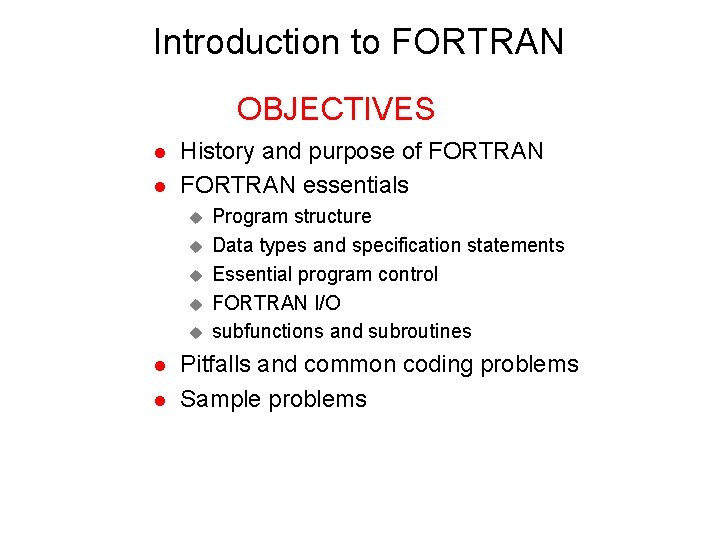 Introduction to FORTRAN

OBJECTIVES

- History and purpose of FORTRAN
- FORTRAN essentials
  - Program structure
  - Data types and specification statements
  - Essential program control
  - FORTRAN I/O
  - subfunctions and subroutines
- Pitfalls and common coding problems
- Sample problems